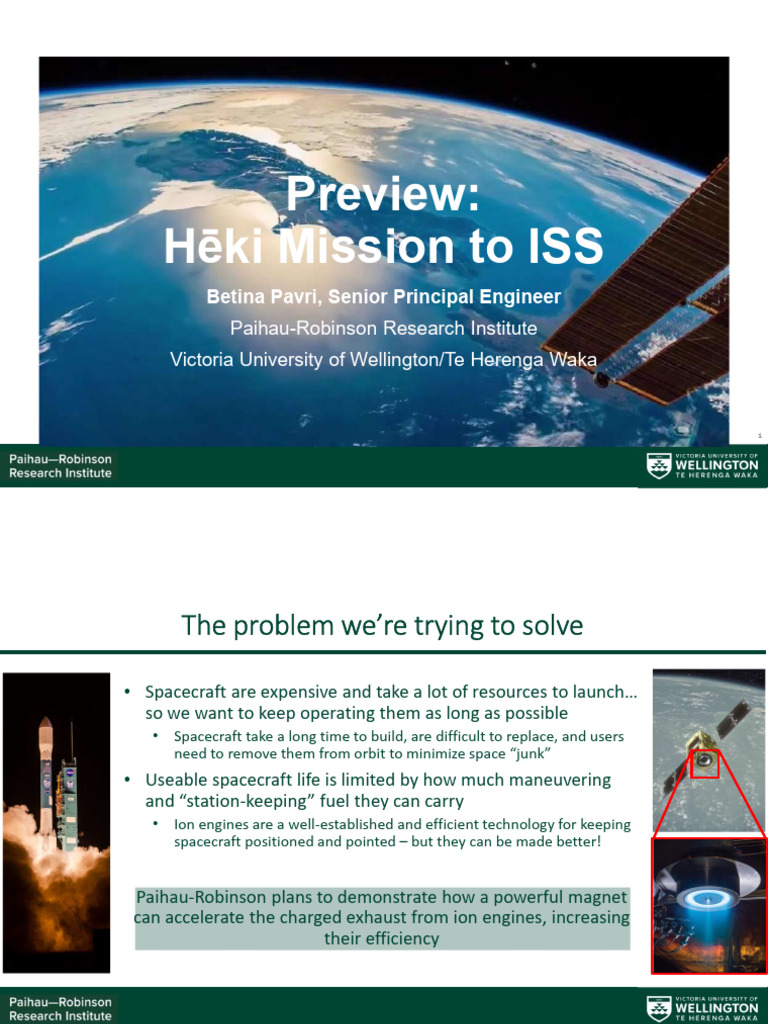 Preview:
Hēki Mission to ISS

Betina Pavri, Senior Principal Engineer
Paihau-Robinson Research Institute
Victoria University of Wellington/Te Herenga Waka

1

Paihau—Robinson Research Institute

VICTORIA UNIVERSITY OF WELLINGTON TE HERENGA WAKA

The problem we're trying to solve

• Spacecraft are expensive and take a lot of resources to launch… so we want to keep operating them as long as possible
  • Spacecraft take a long time to build, are difficult to replace, and users need to remove them from orbit to minimize space "junk"
• Useable spacecraft life is limited by how much maneuvering and "station-keeping" fuel they can carry
  • Ion engines are a well-established and efficient technology for keeping spacecraft positioned and pointed – but they can be made better!

Paihau-Robinson plans to demonstrate how a powerful magnet can accelerate the charged exhaust from ion engines, increasing their efficiency

Paihau—Robinson Research Institute

VICTORIA UNIVERSITY OF WELLINGTON TE HERENGA WAKA